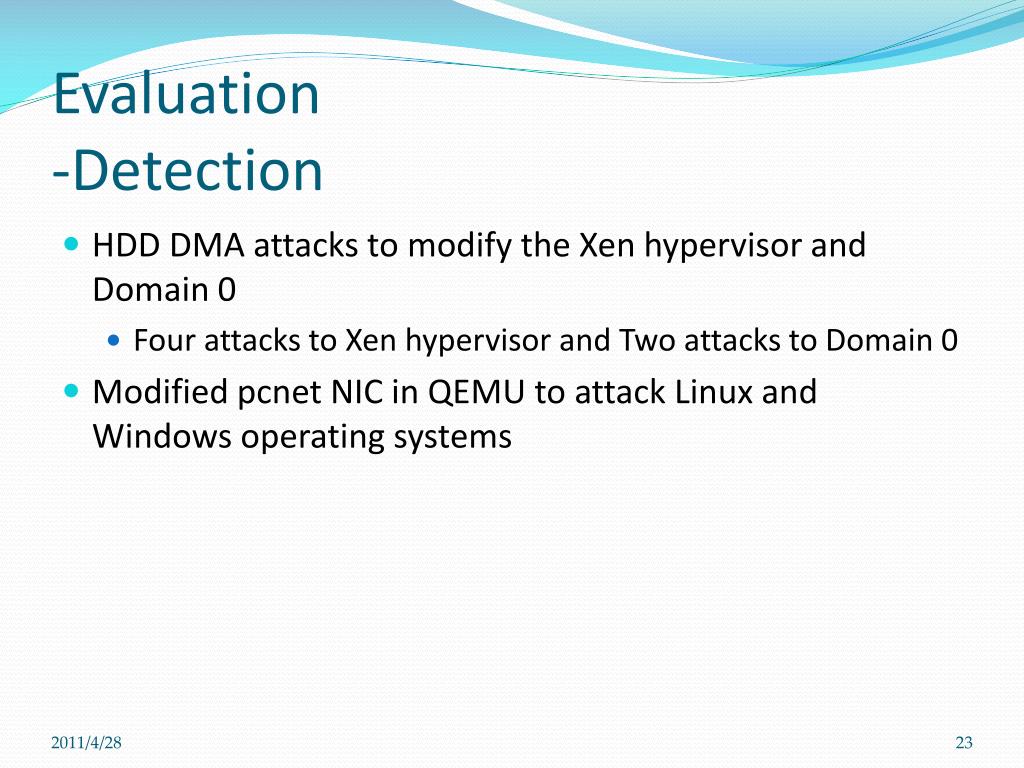 Evaluation
-Detection

HDD DMA attacks to modify the Xen hypervisor and Domain 0

Four attacks to Xen hypervisor and Two attacks to Domain 0

Modified pcnet NIC in QEMU to attack Linux and Windows operating systems

2011/4/28

23